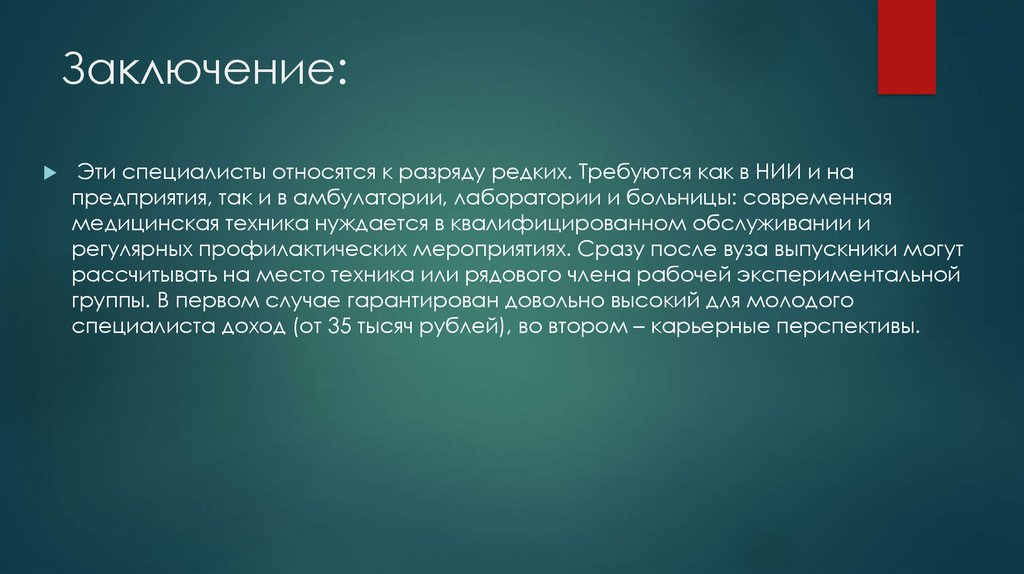 Заключение:

Эти специалисты относятся к разряду редких. Требуются как в НИИ и на предприятия, так и в амбулатории, лаборатории и больницы: современная медицинская техника нуждается в квалифицированном обслуживании и регулярных профилактических мероприятиях. Сразу после вуза выпускники могут рассчитывать на место техника или рядового члена рабочей экспериментальной группы. В первом случае гарантирован довольно высокий для молодого специалиста доход (от 35 тысяч рублей), во втором – карьерные перспективы.